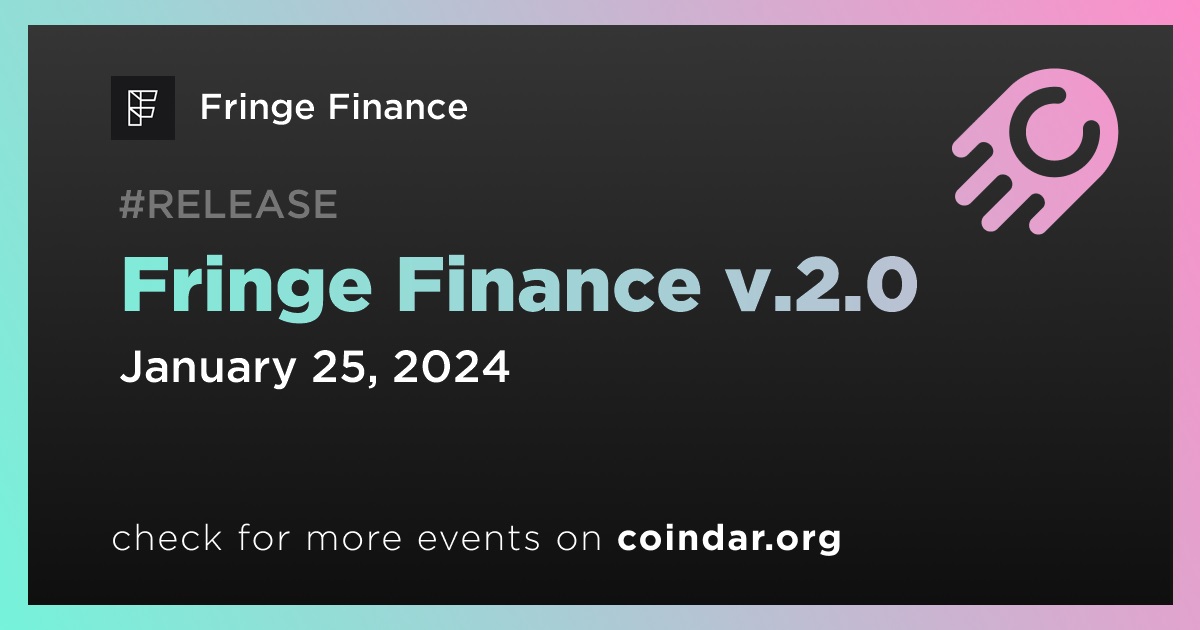 Fringe Finance

#RELEASE

Fringe Finance v.2.0

January 25, 2024

check for more events on coindar.org